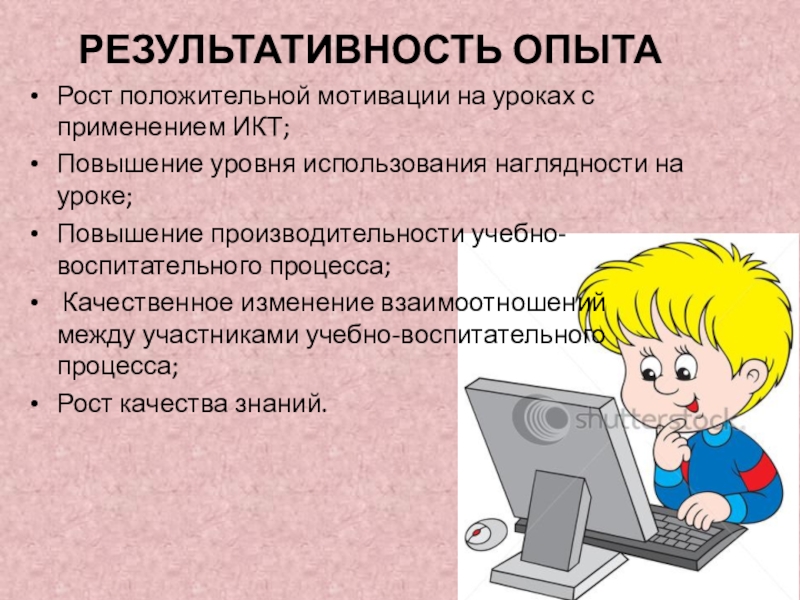 РЕЗУЛЬТАТИВНОСТЬ ОПЫТА

• Рост положительной мотивации на уроках с применением ИКТ;
• Повышение уровня использования наглядности на уроке;
• Повышение производительности учебно-воспитательного процесса;
• Качественное изменение взаимоотношений между участниками учебно-воспитательного процесса;
• Рост качества знаний.

shutterstock